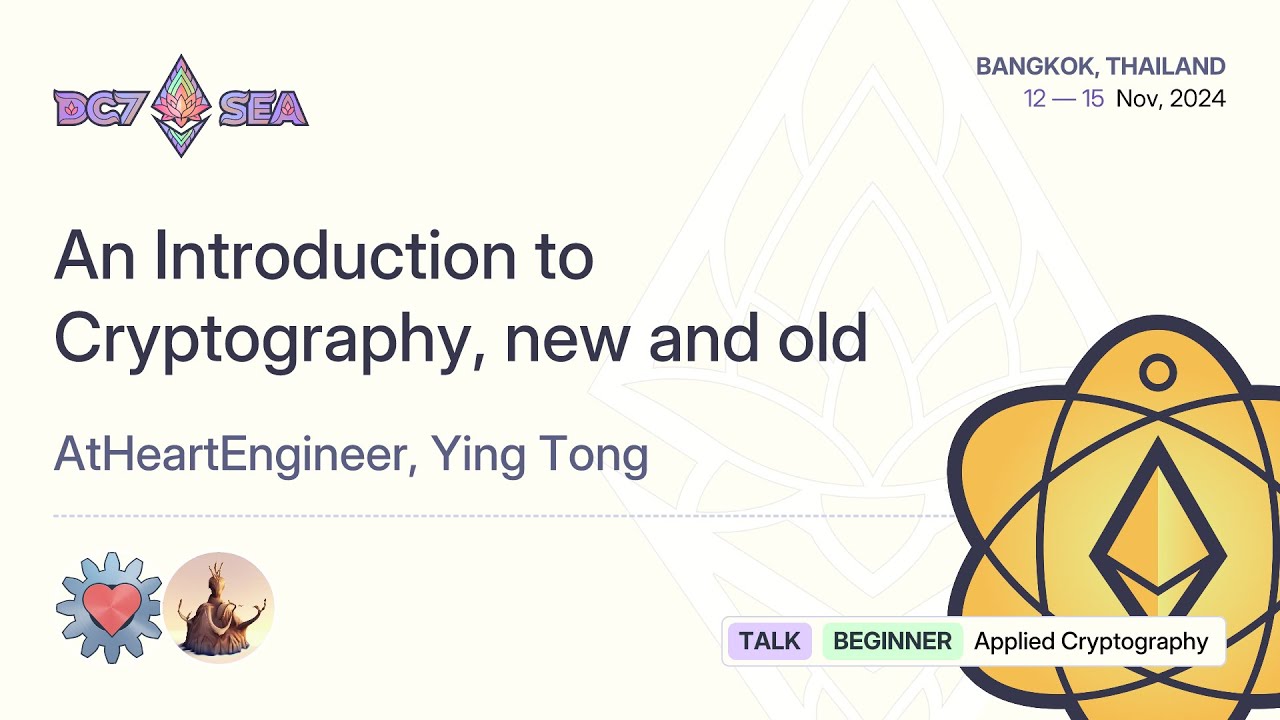 DC7 SEA

BANGKOK, THAILAND
12 — 15 Nov, 2024

An Introduction to Cryptography, new and old

AtHeartEngineer, Ying Tong

TALK BEGINNER Applied Cryptography